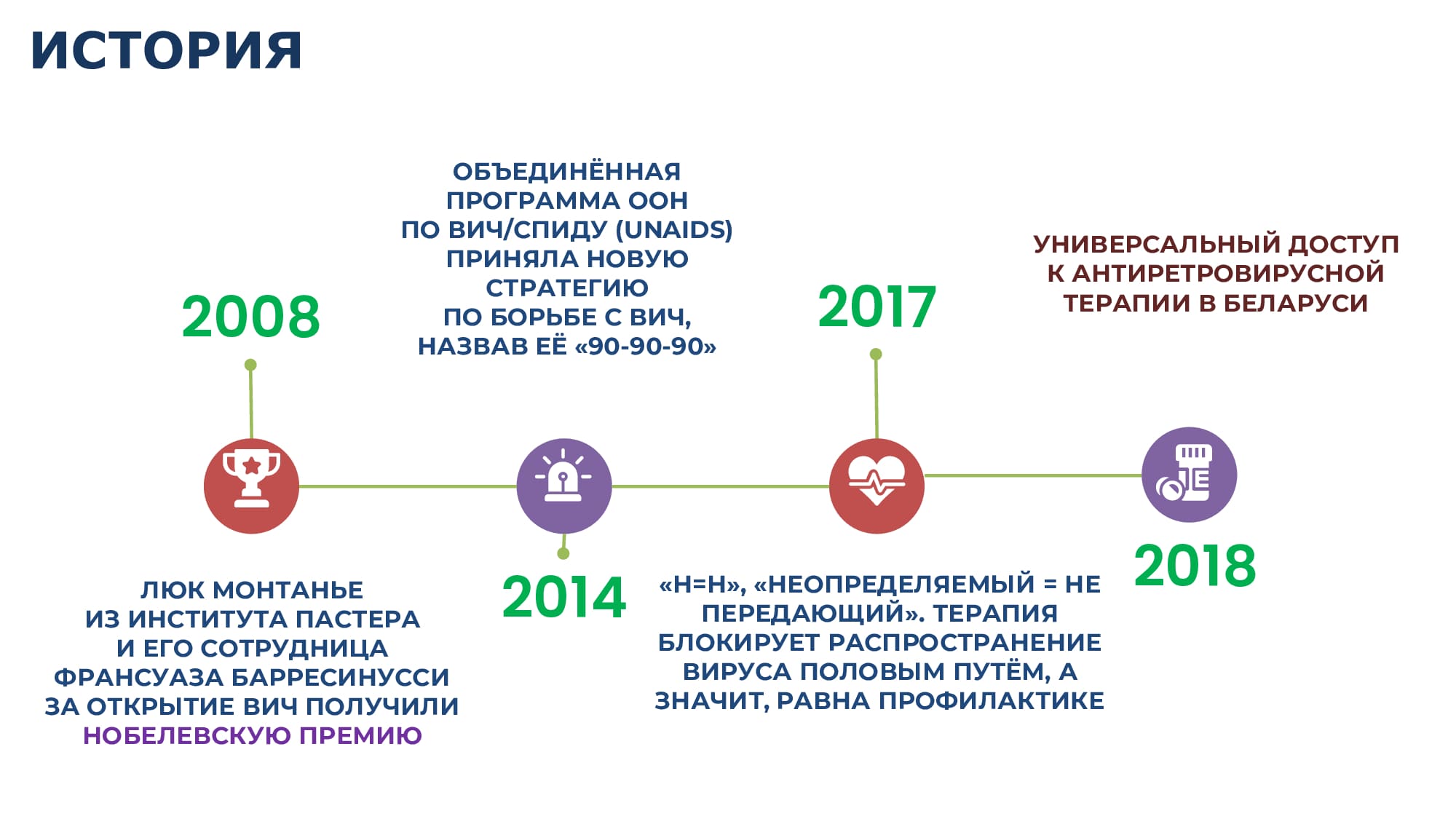 ИСТОРИЯ

2008

ЛЮК МОНТАНЬЕ ИЗ ИНСТИТУТА ПАСТЕРА И ЕГО СОТРУДНИЦА ФРАНСУАЗА БАРРЕСИНУССИ ЗА ОТКРЫТИЕ ВИЧ ПОЛУЧИЛИ НОБЕЛЕВСКУЮ ПРЕМИЮ

ОБЪЕДИНЁННАЯ ПРОГРАММА ООН ПО ВИЧ/СПИДУ (UNAIDS) ПРИНЯЛА НОВУЮ СТРАТЕГИЮ ПО БОРЬБЕ С ВИЧ, НАЗВАВ ЕЁ «90-90-90»

2014

2017

«Н=Н», «НЕОПРЕДЕЛЯЕМЫЙ = НЕ ПЕРЕДАЮЩИЙ». ТЕРАПИЯ БЛОКИРУЕТ РАСПРОСТРАНЕНИЕ ВИРУСА ПОЛОВЫМ ПУТЁМ, А ЗНАЧИТ, РАВНА ПРОФИЛАКТИКЕ

УНИВЕРСАЛЬНЫЙ ДОСТУП К АНТИРЕТРОВИРУСНОЙ ТЕРАПИИ В БЕЛАРУСИ

2018